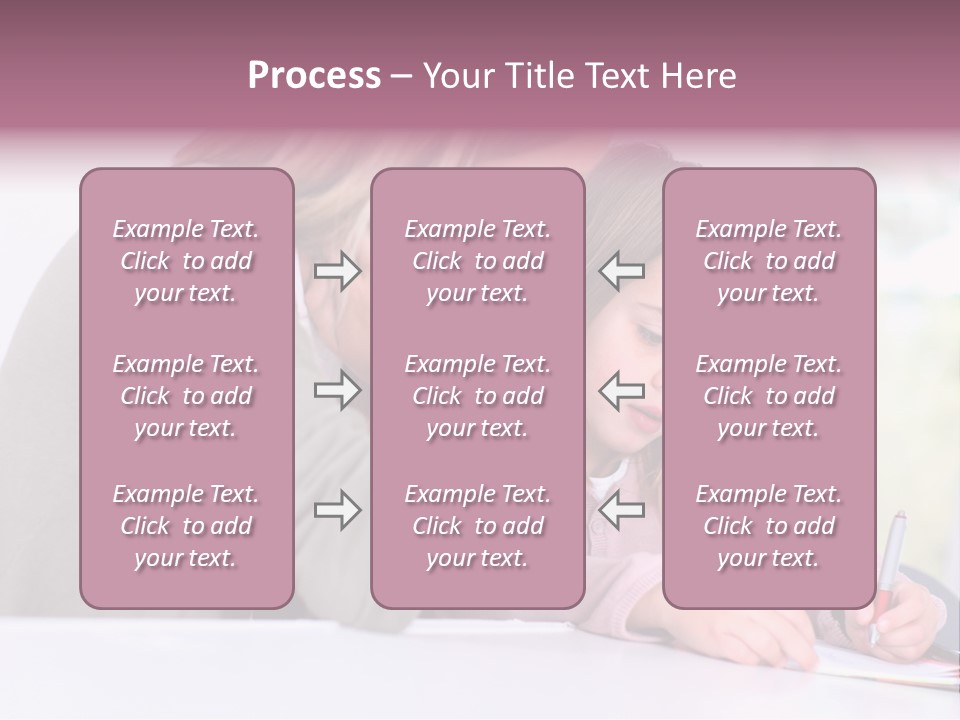 Process – Your Title Text Here

Example Text. Click to add your text.

Example Text. Click to add your text.

Example Text. Click to add your text.

Example Text. Click to add your text.

Example Text. Click to add your text.

Example Text. Click to add your text.

Example Text. Click to add your text.

Example Text. Click to add your text.

Example Text. Click to add your text.